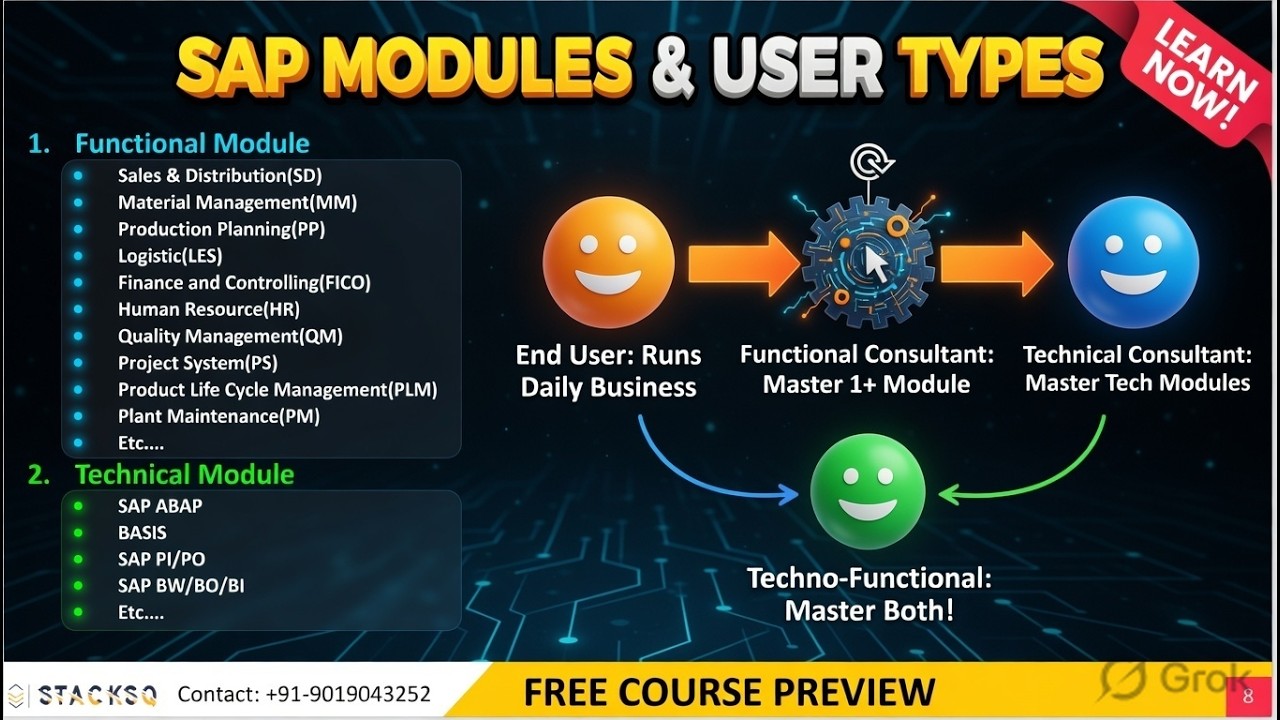 SAP MODULES & USER TYPES

LEARN NOW!

1. Functional Module
- Sales & Distribution(SD)
- Material Management(MM)
- Production Planning(PP)
- Logistic(LES)
- Finance and Controlling(FICO)
- Human Resource(HR)
- Quality Management(QM)
- Project System(PS)
- Product Life Cycle Management(PLM)
- Plant Maintenance(PM)
- Etc....

2. Technical Module
- SAP ABAP
- BASIS
- SAP PI/PO
- SAP BW/BO/BI
- Etc....

End User: Runs Daily Business

Functional Consultant: Master 1+ Module

Technical Consultant: Master Tech Modules

Techno-Functional: Master Both!

STACKSQ Contact: +91-9019043252

FREE COURSE PREVIEW

Grok

8